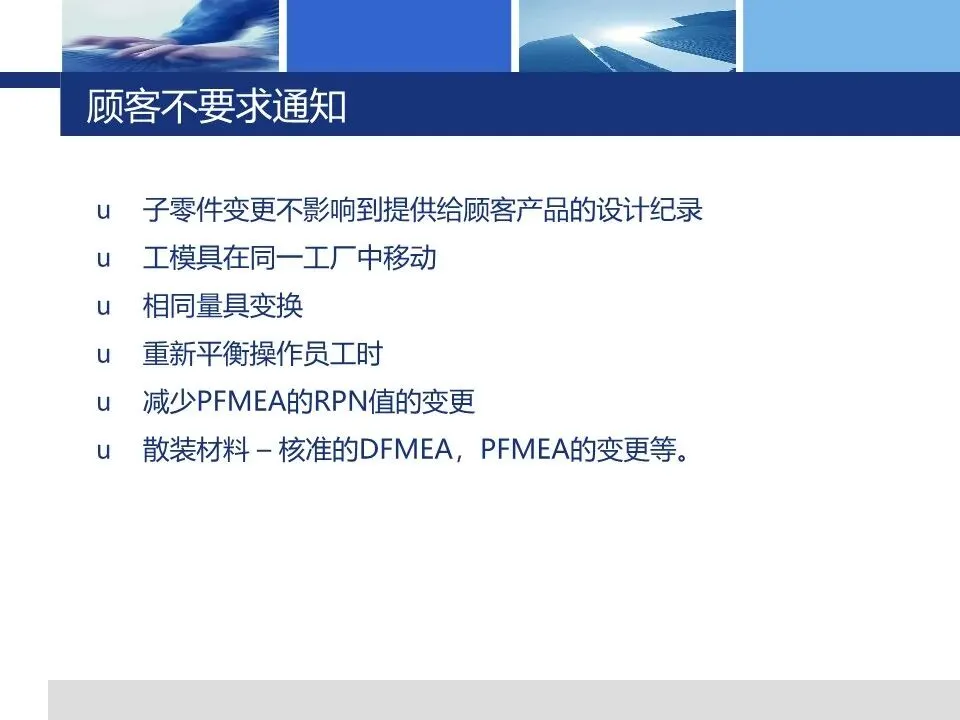 顾客不要求通知

u 子零件变更不影响到提供给顾客产品的设计纪录
u 工模具在同一工厂中移动
u 相同量具变换
u 重新平衡操作员工时
u 减少PFMEA的RPN值的变更
u 散装材料 – 核准的DFMEA，PFMEA的变更等。